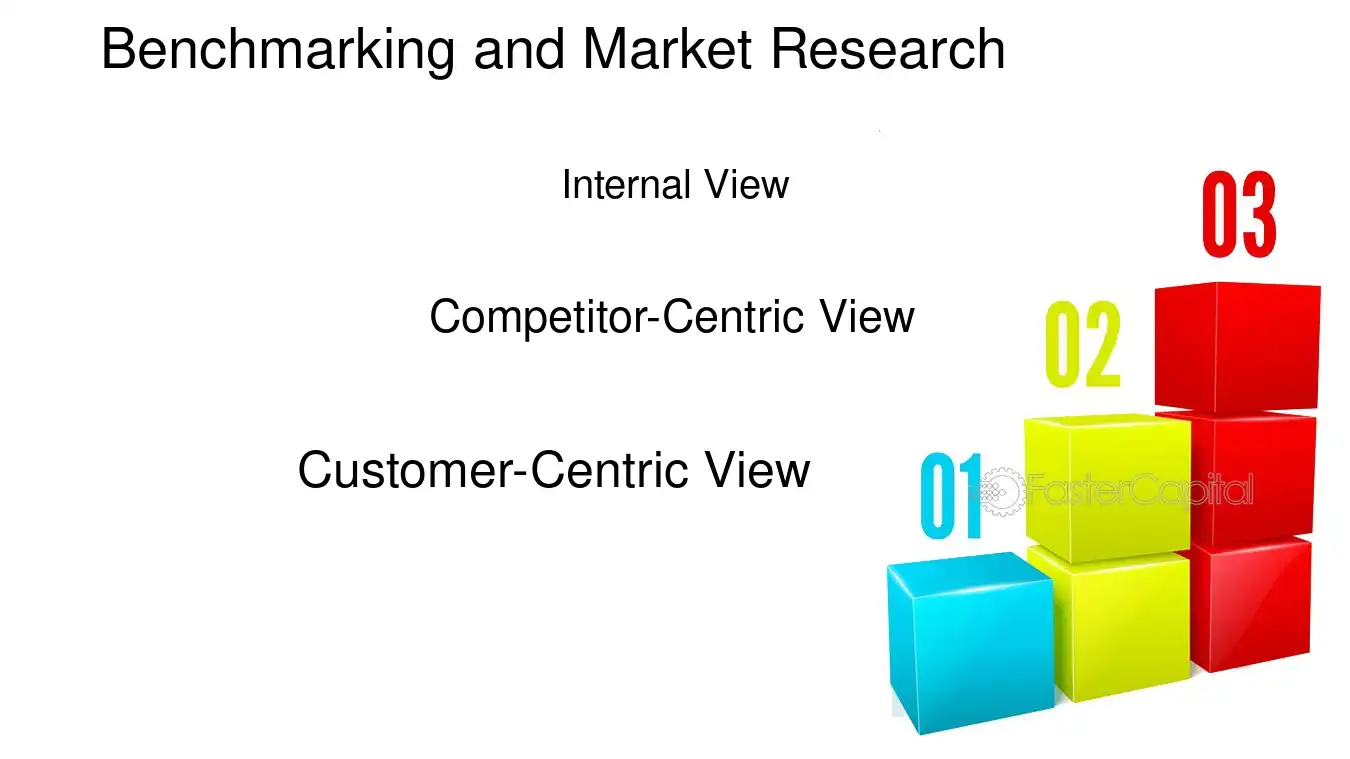 Benchmarking and Market Research

Internal View

Competitor-Centric View

Customer-Centric View

03

02

01

FasterCapital